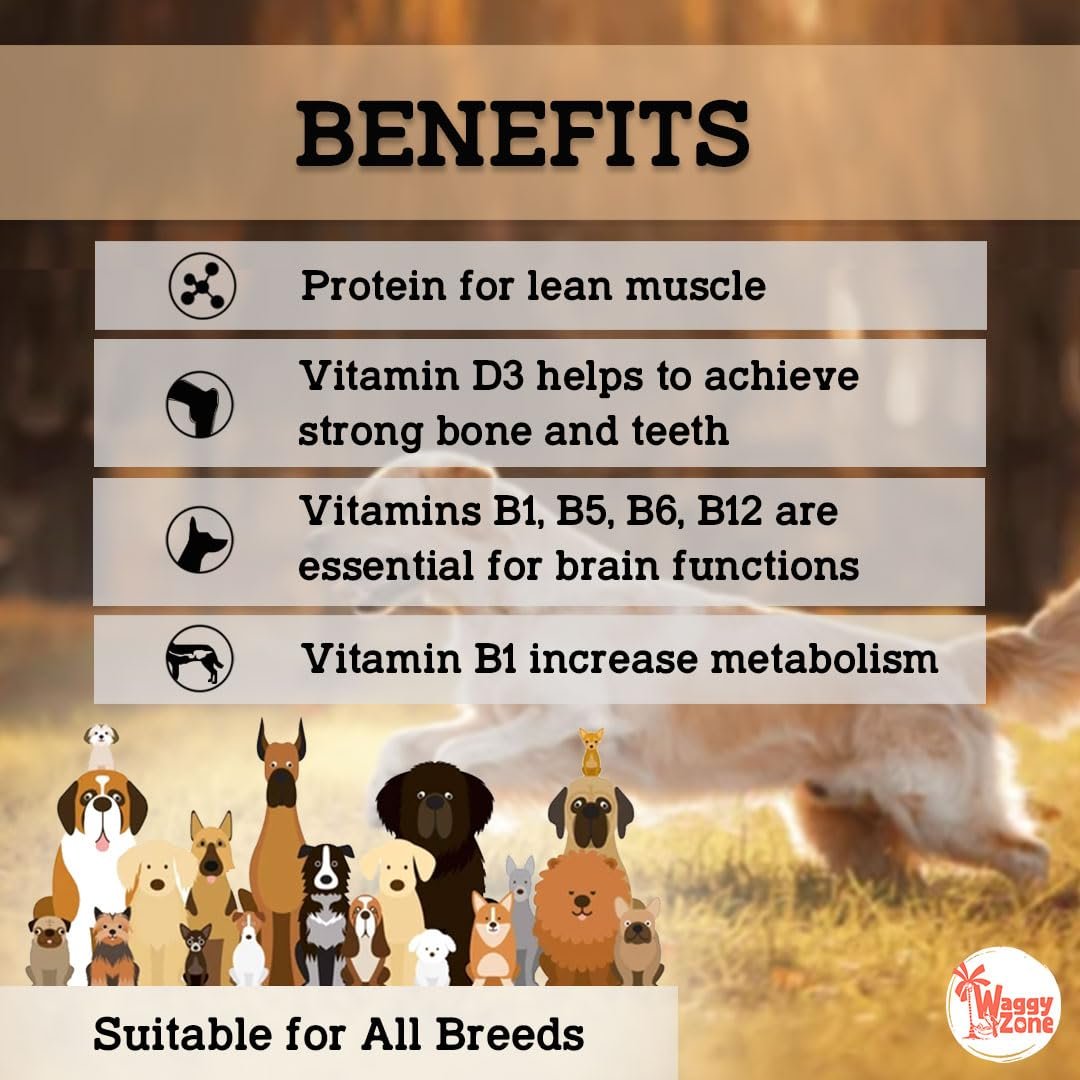 BENEFITS

Protein for lean muscle

Vitamin D3 helps to achieve strong bone and teeth

Vitamins B1, B5, B6, B12 are essential for brain functions

Vitamin B1 increase metabolism

Suitable for All Breeds

Waggy Zone